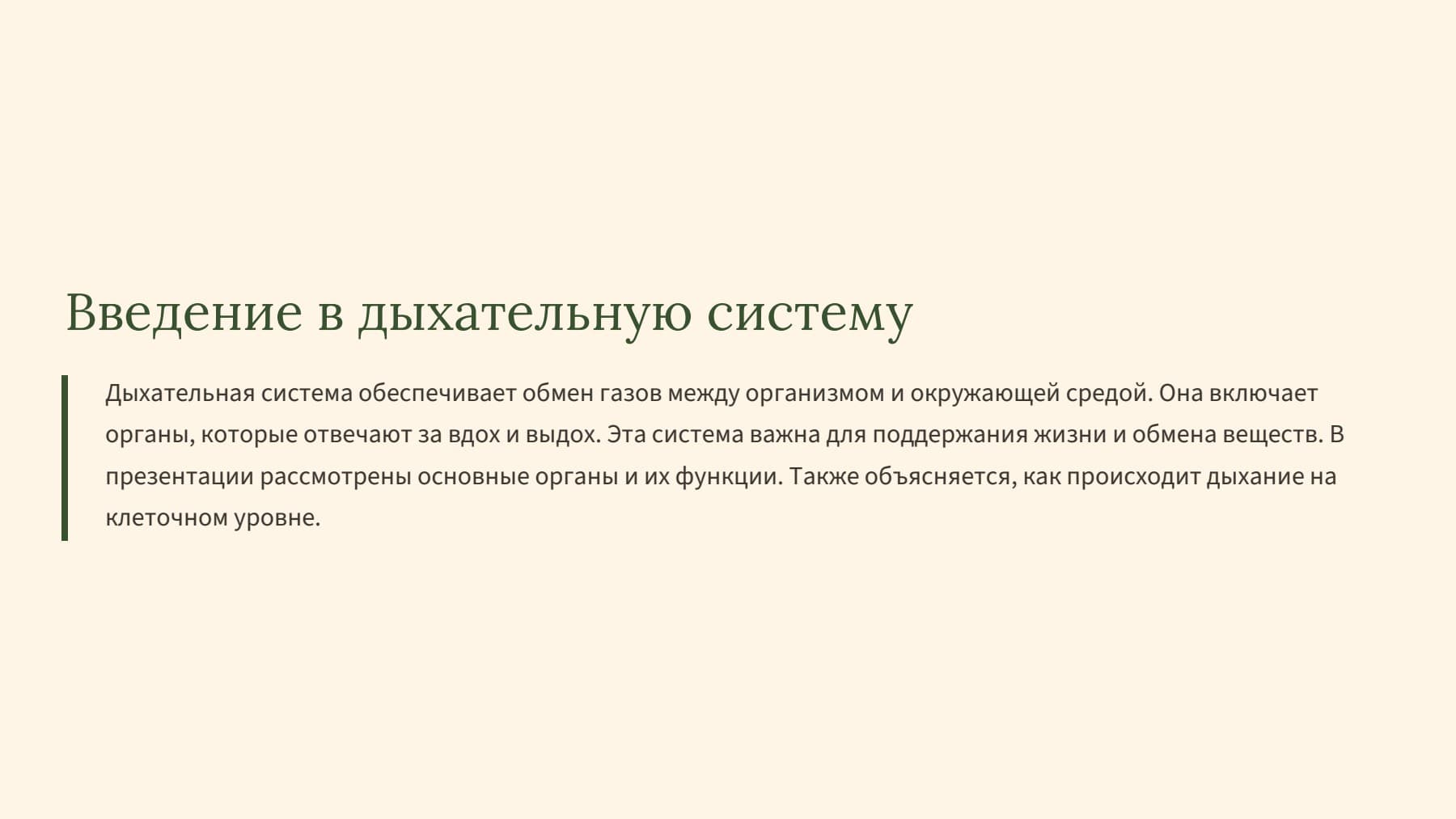 Введение в дыхательную систему

Дыхательная система обеспечивает обмен газов между организмом и окружающей средой. Она включает органы, которые отвечают за вдох и выдох. Эта система важна для поддержания жизни и обмена веществ. В презентации рассмотрены основные органы и их функции. Также объясняется, как происходит дыхание на клеточном уровне.